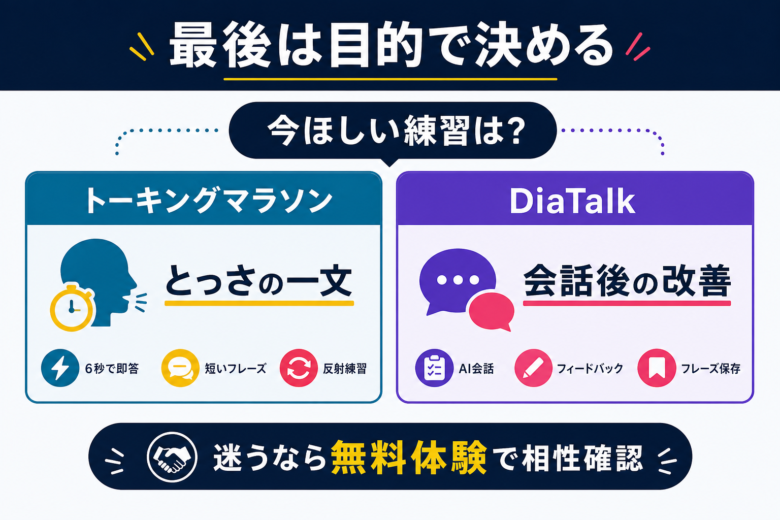 最後は目的で決める

今ほしい練習は?

トーキングマラソン

とっさの一文

6秒で即答
短いフレーズ
反射練習

DiaTalk

会話後の改善

AI会話
フィードバック
フレーズ保存

迷うなら無料体験で相性確認